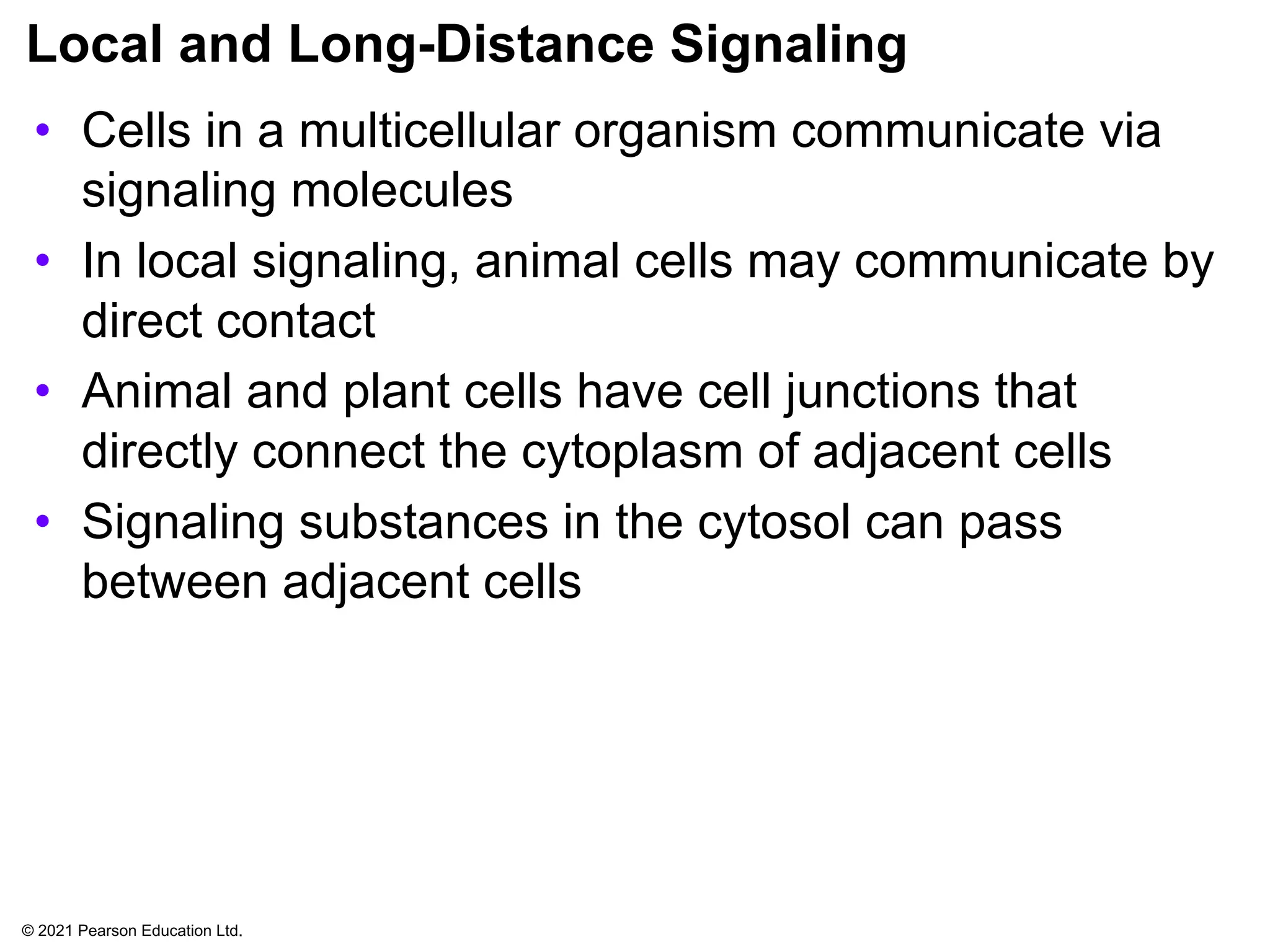 Local and Long-Distance Signaling

• Cells in a multicellular organism communicate via signaling molecules

• In local signaling, animal cells may communicate by direct contact

• Animal and plant cells have cell junctions that directly connect the cytoplasm of adjacent cells

• Signaling substances in the cytosol can pass between adjacent cells

© 2021 Pearson Education Ltd.